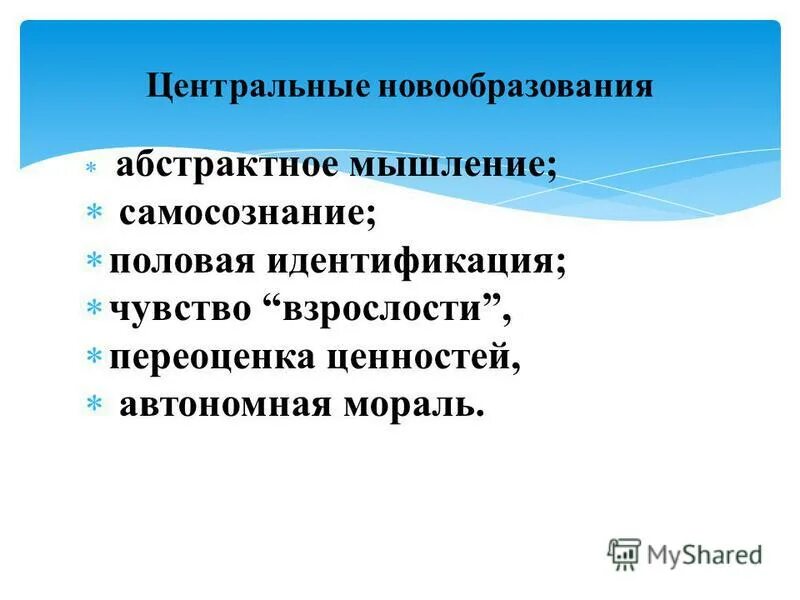 Центральные новообразования

* абстрактное мышление;
* самосознание;
* половая идентификация;
* чувство “взрослости”,
* переоценка ценностей,
* автономная мораль.

MyShared